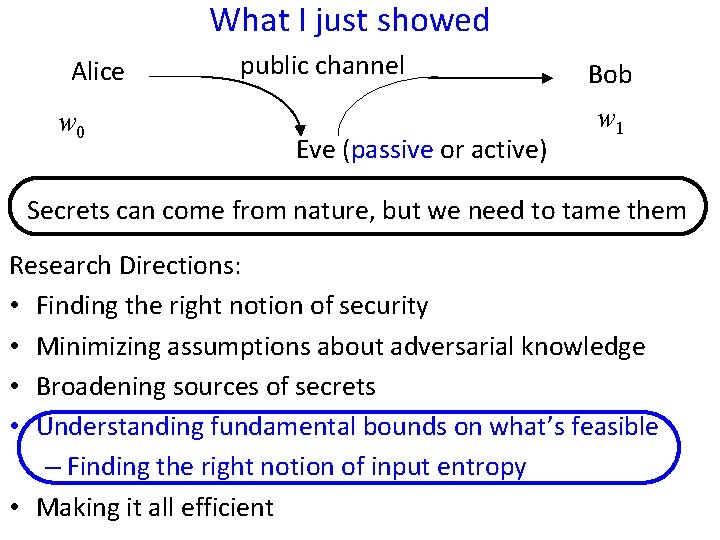 What I just showed

Alice public channel Bob

$w_0$ $w_1$

Eve (passive or active)

Secrets can come from nature, but we need to tame them

Research Directions:

• Finding the right notion of security
• Minimizing assumptions about adversarial knowledge
• Broadening sources of secrets
• Understanding fundamental bounds on what's feasible
  – Finding the right notion of input entropy
• Making it all efficient